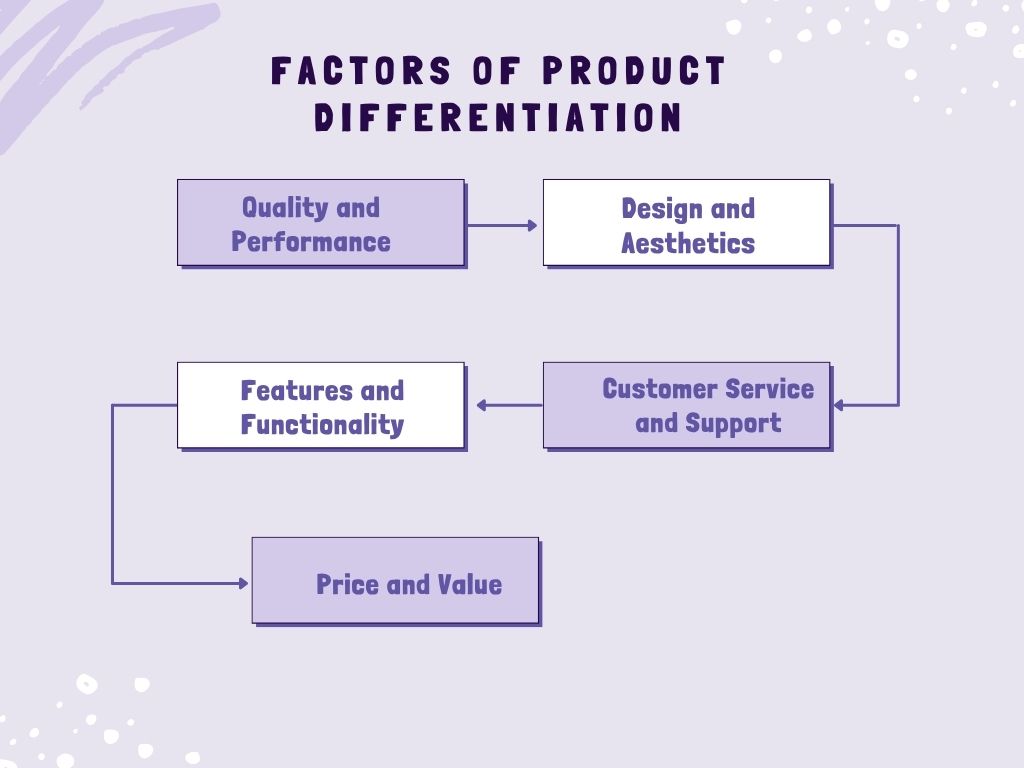 FACTORS OF PRODUCT DIFFERENTIATION

Quality and Performance

Design and Aesthetics

Customer Service and Support

Features and Functionality

Price and Value